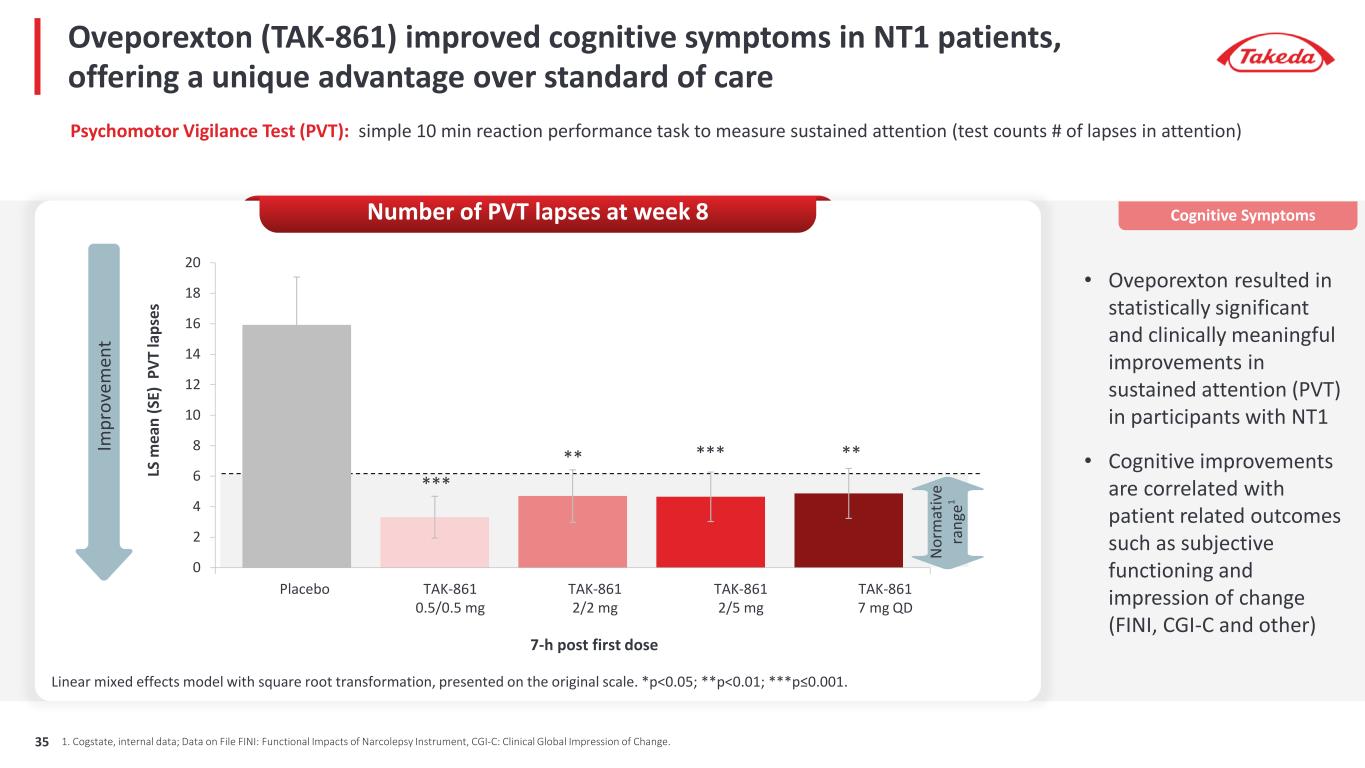 Oveporexton (TAK-861) improved cognitive symptoms in NT1 patients, offering a unique advantage over standard of care

Takeda

Psychomotor Vigilance Test (PVT): simple 10 min reaction performance task to measure sustained attention (test counts # of lapses in attention)

Number of PVT lapses at week 8

Cognitive Symptoms

Improvement

LS mean (SE) PVT lapses

20
18
16
14
12
10
8
6
4
2
0

***
**
***
**

Normative range$^1$

Placebo
TAK-861 0.5/0.5 mg
TAK-861 2/2 mg
TAK-861 2/5 mg
TAK-861 7 mg QD

7-h post first dose

Linear mixed effects model with square root transformation, presented on the original scale. *p<0.05; **p<0.01; ***p≤0.001.

• Oveporexton resulted in statistically significant and clinically meaningful improvements in sustained attention (PVT) in participants with NT1

• Cognitive improvements are correlated with patient related outcomes such as subjective functioning and impression of change (FINI, CGI-C and other)

35 1. Cogstate, internal data; Data on File FINI: Functional Impacts of Narcolepsy Instrument, CGI-C: Clinical Global Impression of Change.